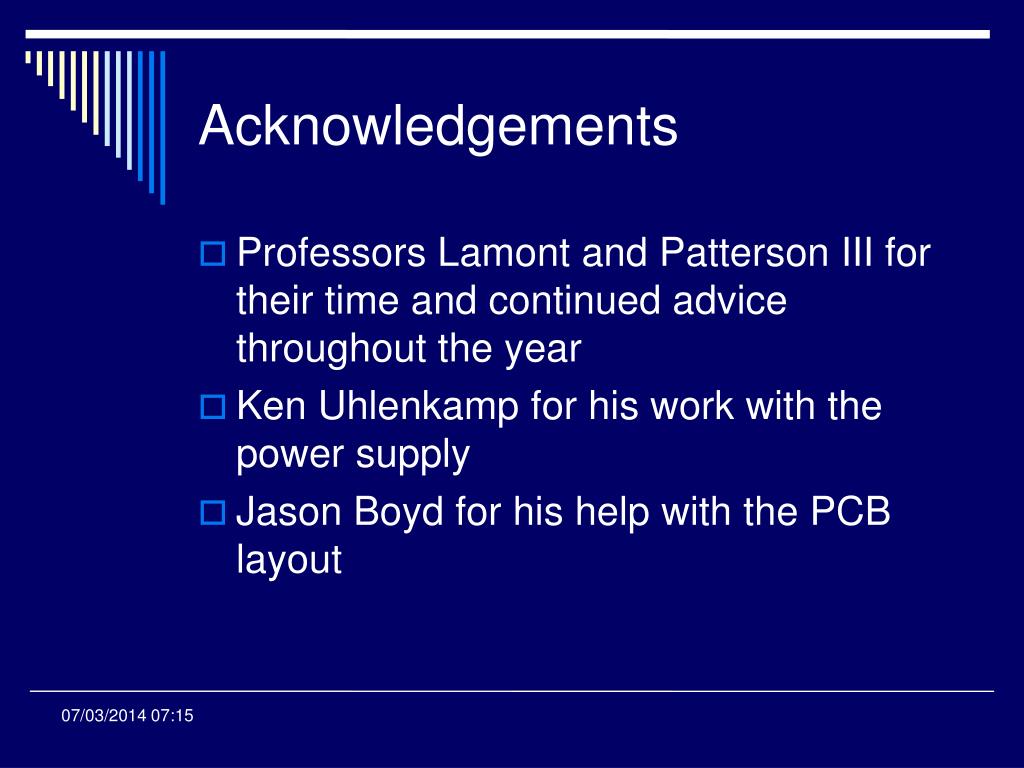 Acknowledgements

Professors Lamont and Patterson III for their time and continued advice throughout the year

Ken Uhlenkamp for his work with the power supply

Jason Boyd for his help with the PCB layout

07/03/2014 07:15